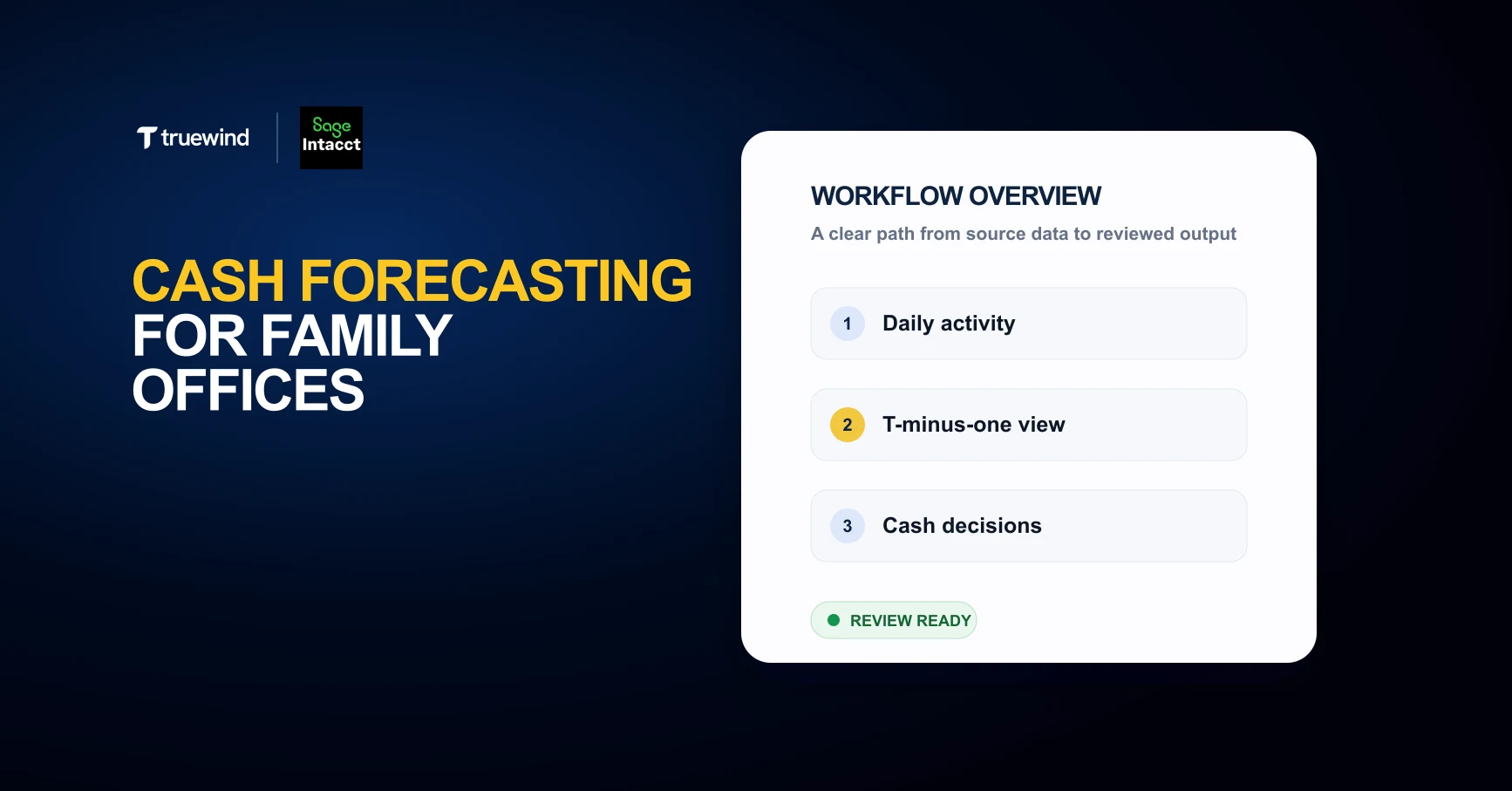 truewind

Sage Intacct

CASH FORECASTING FOR FAMILY OFFICES

WORKFLOW OVERVIEW

A clear path from source data to reviewed output

1 Daily activity

2 T-minus-one view

3 Cash decisions

REVIEW READY